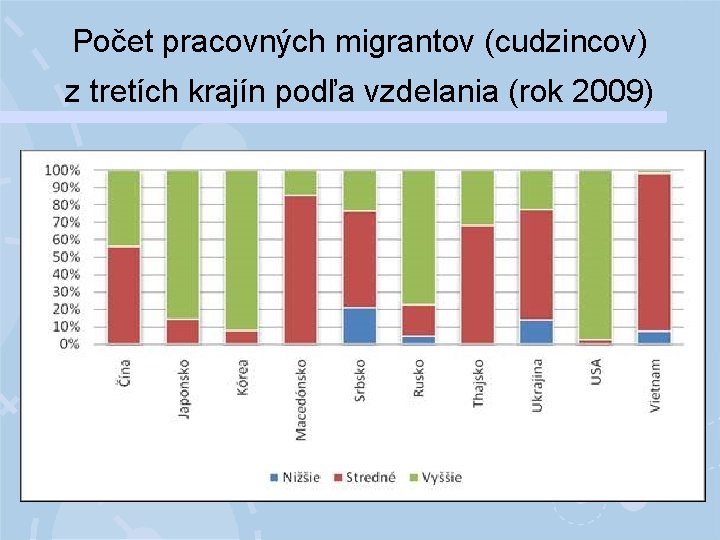 Počet pracovných migrantov (cudzincov) z tretích krajín podľa vzdelania (rok 2009)

100%
90%
80%
70%
60%
50%
40%
30%
20%
10%
0%

Čína
Japonsko
Kórea
Macedónsko
Srbsko
Rusko
Thajsko
Ukrajina
USA
Vietnam

Nižšie
Stredné
Vyššie